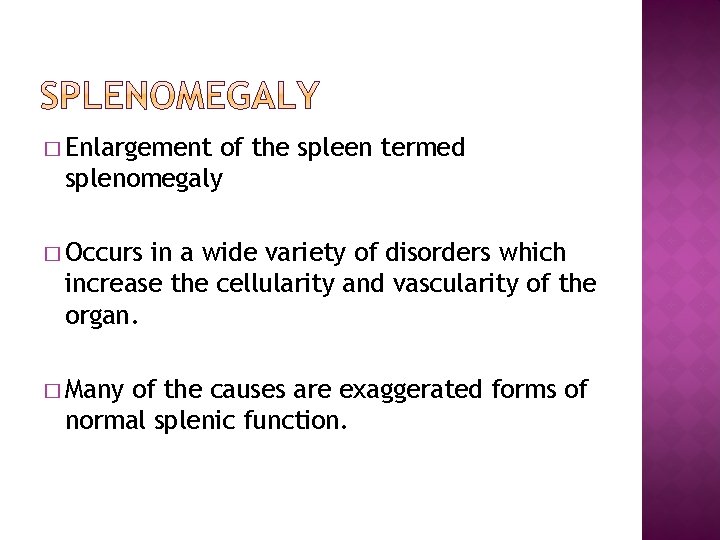 SPLENOMEGALY

□ Enlargement of the spleen termed splenomegaly

□ Occurs in a wide variety of disorders which increase the cellularity and vascularity of the organ.

□ Many of the causes are exaggerated forms of normal splenic function.